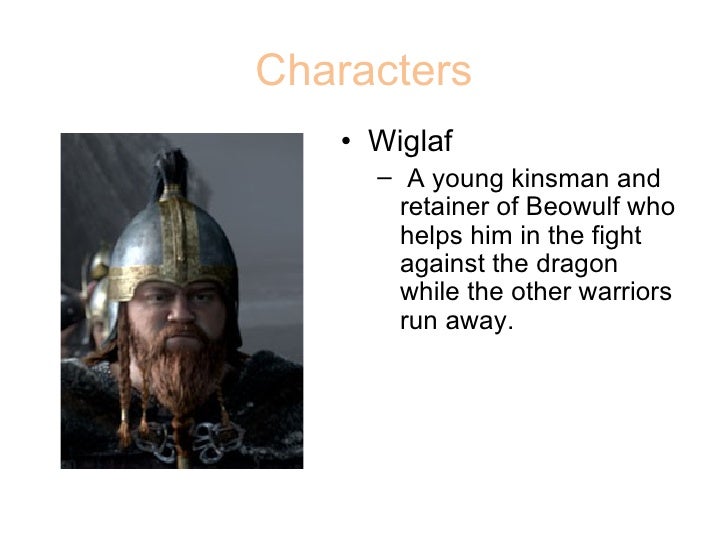 Characters

• Wiglaf

– A young kinsman and retainer of Beowulf who helps him in the fight against the dragon while the other warriors run away.